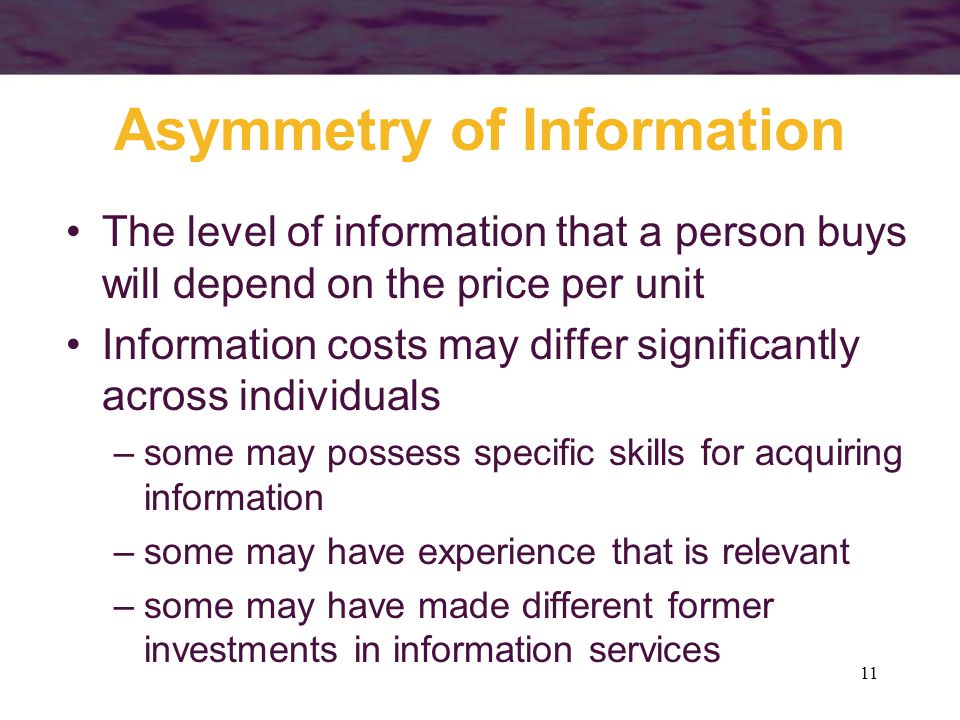 Asymmetry of Information

• The level of information that a person buys will depend on the price per unit

• Information costs may differ significantly across individuals

– some may possess specific skills for acquiring information

– some may have experience that is relevant

– some may have made different former investments in information services

11